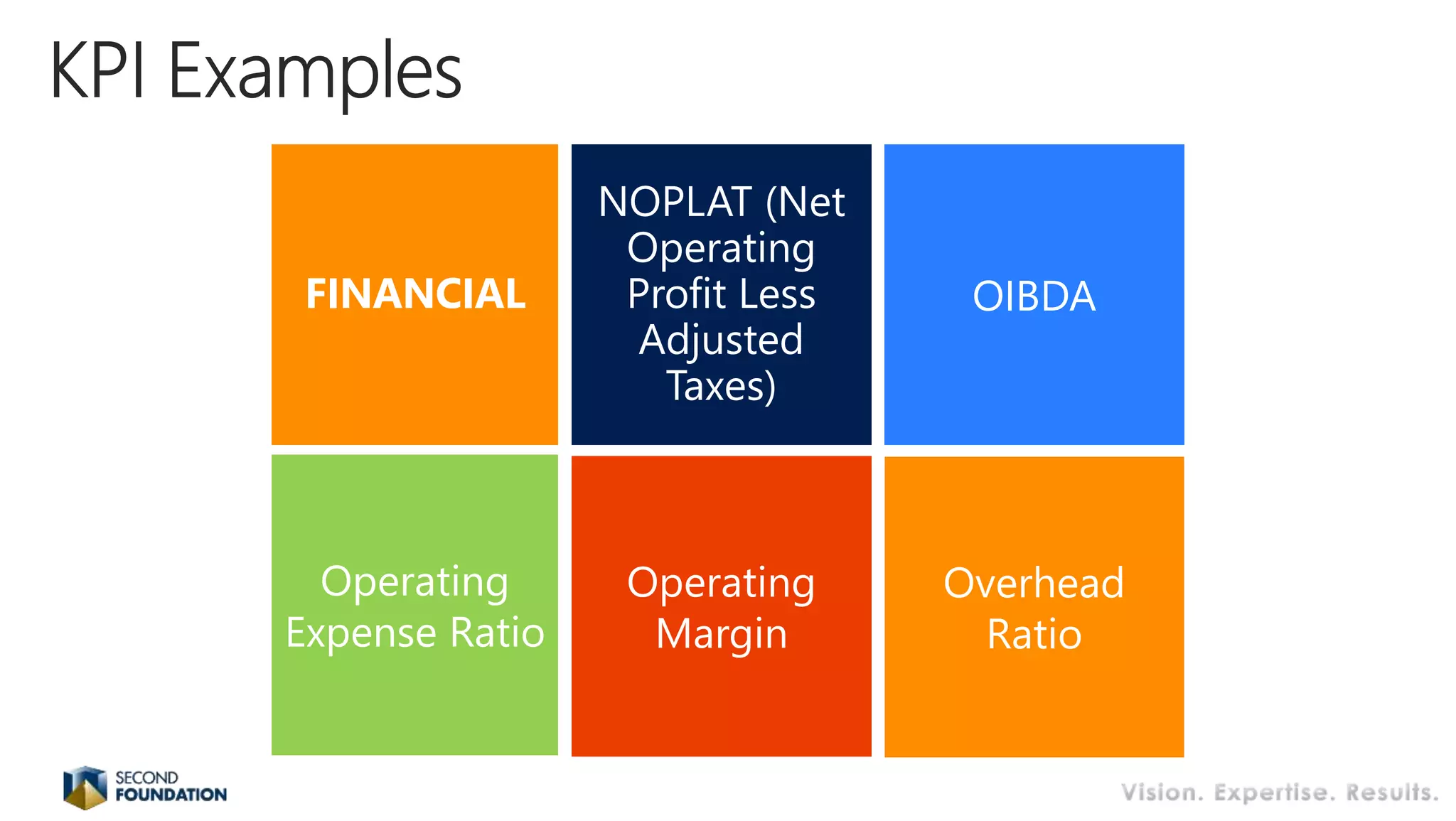 KPI Examples

FINANCIAL

NOPLAT (Net Operating Profit Less Adjusted Taxes)

OIBDA

Operating Expense Ratio

Operating Margin

Overhead Ratio

SECOND FOUNDATION

Vision. Expertise. Results.